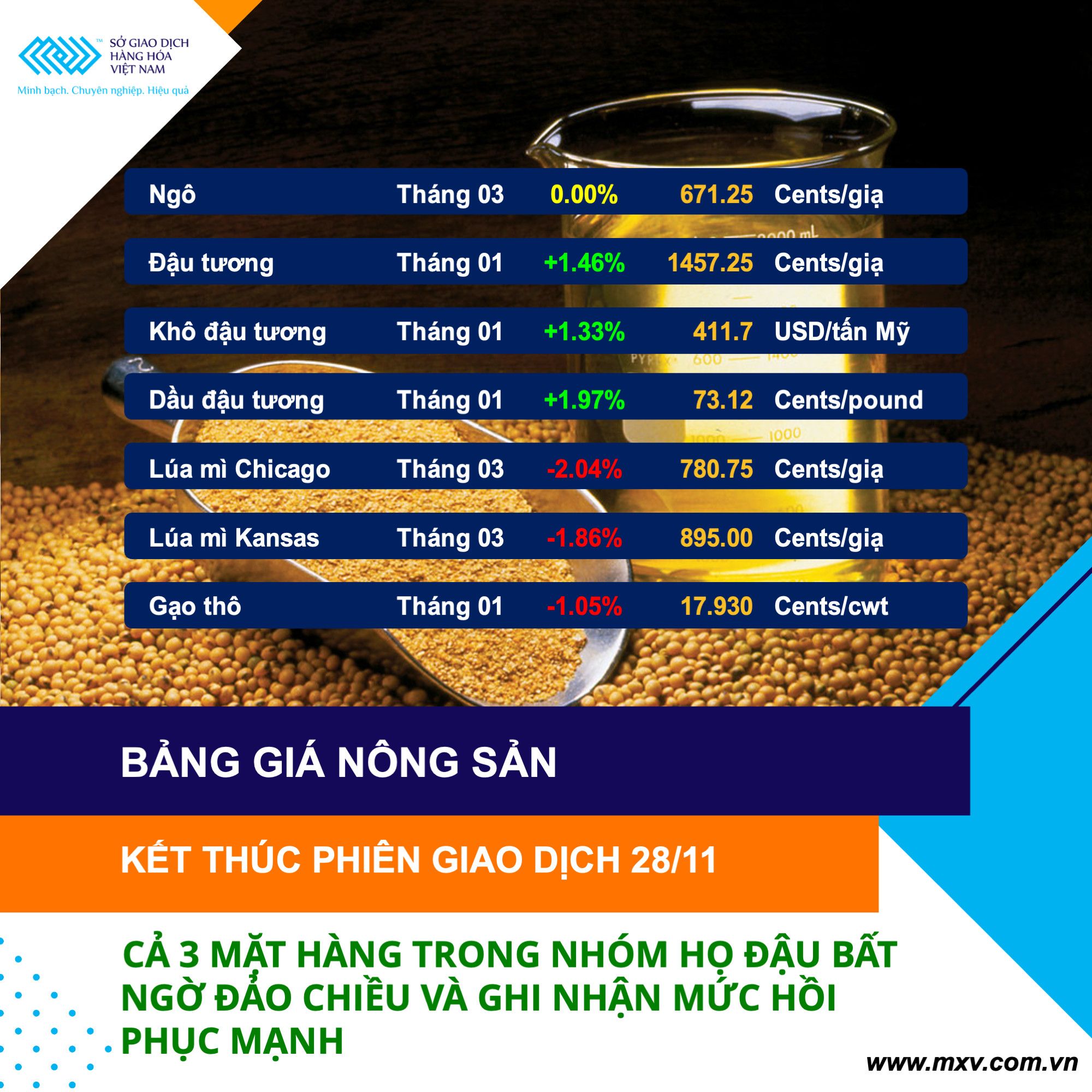 SỞ GIAO DỊCH HÀNG HÓA VIỆT NAM
Minh bạch. Chuyên nghiệp. Hiệu quả

| Ngô | Tháng 03 | 0.00% | 671.25 | Cents/giạ |
|---|---|---|---|---|
| Đậu tương | Tháng 01 | +1.46% | 1457.25 | Cents/giạ |
| Khô đậu tương | Tháng 01 | +1.33% | 411.7 | USD/tấn Mỹ |
| Dầu đậu tương | Tháng 01 | +1.97% | 73.12 | Cents/pound |
| Lúa mì Chicago | Tháng 03 | -2.04% | 780.75 | Cents/giạ |
| Lúa mì Kansas | Tháng 03 | -1.86% | 895.00 | Cents/giạ |
| Gạo thô | Tháng 01 | -1.05% | 17.930 | Cents/cwt |

BẢNG GIÁ NÔNG SẢN

KẾT THÚC PHIÊN GIAO DỊCH 28/11

CẢ 3 MẶT HÀNG TRONG NHÓM HỌ ĐẬU BẤT NGỜ ĐẢO CHIỀU VÀ GHI NHẬN MỨC HỒI PHỤC MẠNH

www.mxv.com.vn